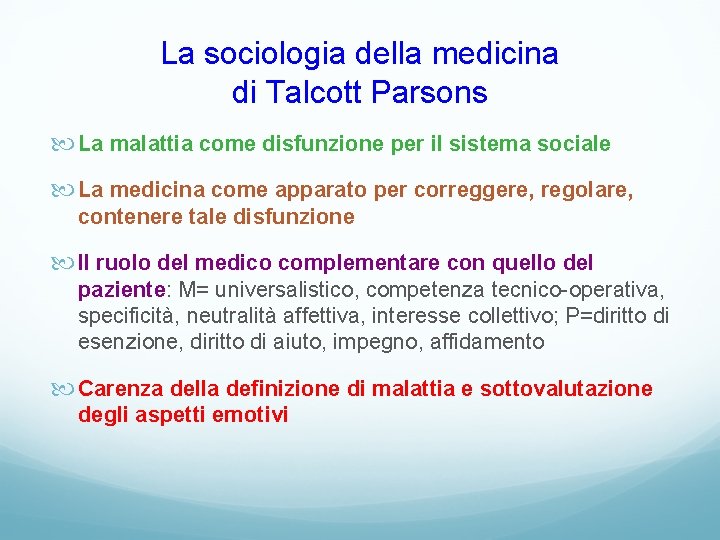 La sociologia della medicina
di Talcott Parsons

La malattia come disfunzione per il sistema sociale

La medicina come apparato per correggere, regolare, contenere tale disfunzione

Il ruolo del medico complementare con quello del paziente: M= universalistico, competenza tecnico-operativa, specificità, neutralità affettiva, interesse collettivo; P=diritto di esenzione, diritto di aiuto, impegno, affidamento

Carenza della definizione di malattia e sottovalutazione degli aspetti emotivi